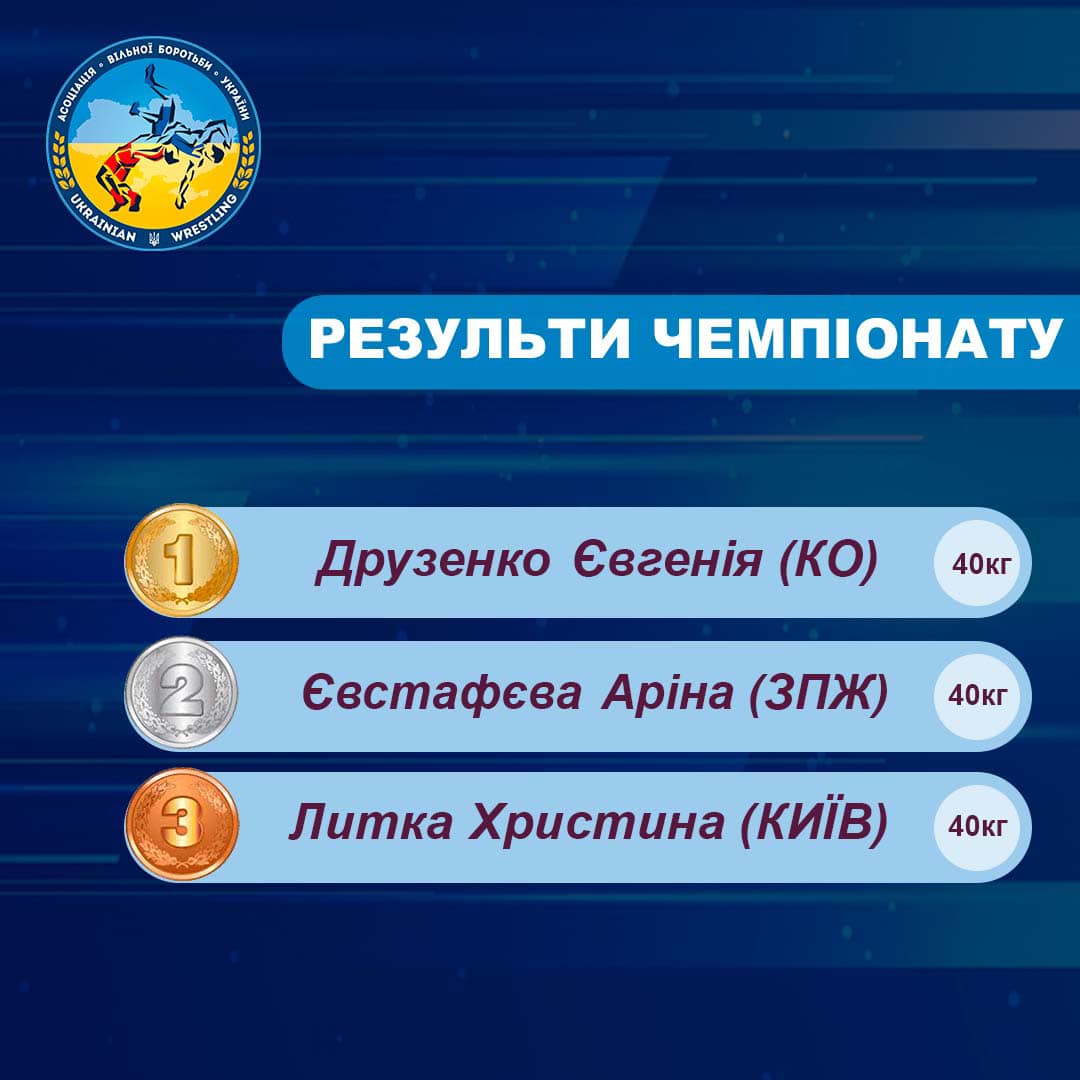 АСОЦІАЦІЯ • ВІЛЬНОЇ БОРОТЬБИ • УКРАЇНИ
UKRAINIAN WRESTLING

РЕЗУЛЬТИ ЧЕМПІОНАТУ

1 Друзенко Євгенія (КО) 40кг

2 Євстафєва Аріна (ЗПЖ) 40кг

3 Литка Христина (КИЇВ) 40кг